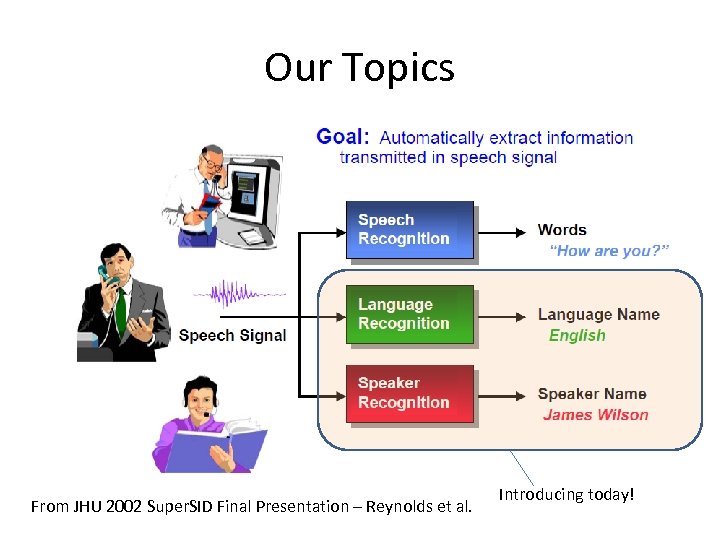 Our Topics

Goal: Automatically extract information transmitted in speech signal

Speech Signal

Speech Recognition

Words
"How are you?"

Language Recognition

Language Name
English

Speaker Recognition

Speaker Name
James Wilson

Introducing today!

From JHU 2002 SuperSID Final Presentation – Reynolds et al.